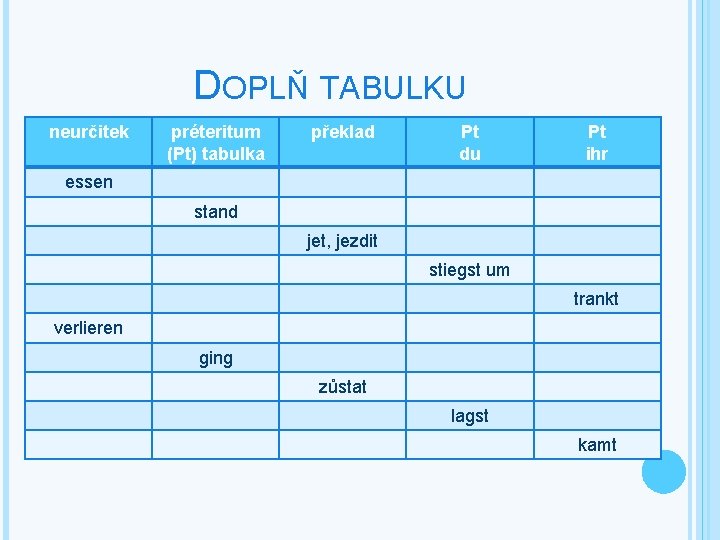 DOPLŇ TABULKU

| neurčitek | préteritum (Pt) tabulka | překlad | Pt du | Pt ihr |
|---|---|---|---|---|
| essen | | | | |
| | stand | | | |
| | | jet, jezdit | | |
| | | | stiegst um | |
| | | | | trankt |
| verlieren | | | | |
| | ging | | | |
| | | zůstat | | |
| | | | lagst | |
| | | | | kamt |